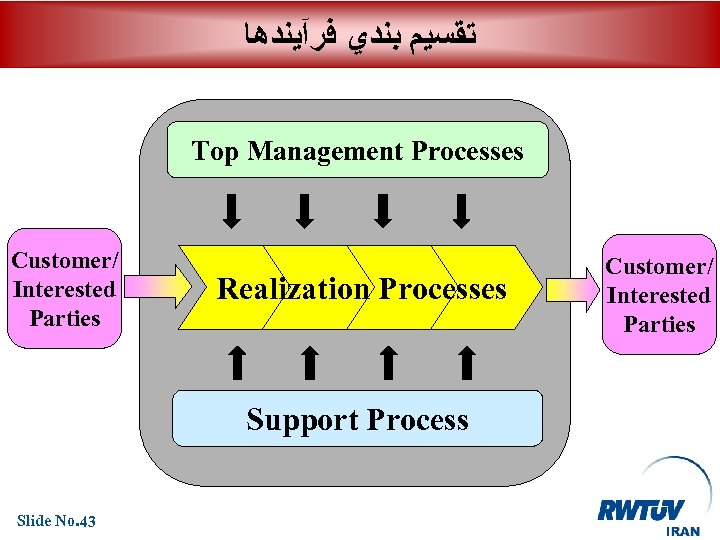 تقسيم بندي فرآيندها

Top Management Processes

Customer/ Interested Parties

Realization Processes

Customer/ Interested Parties

Support Process

Slide No.43

RWTÜV
IRAN